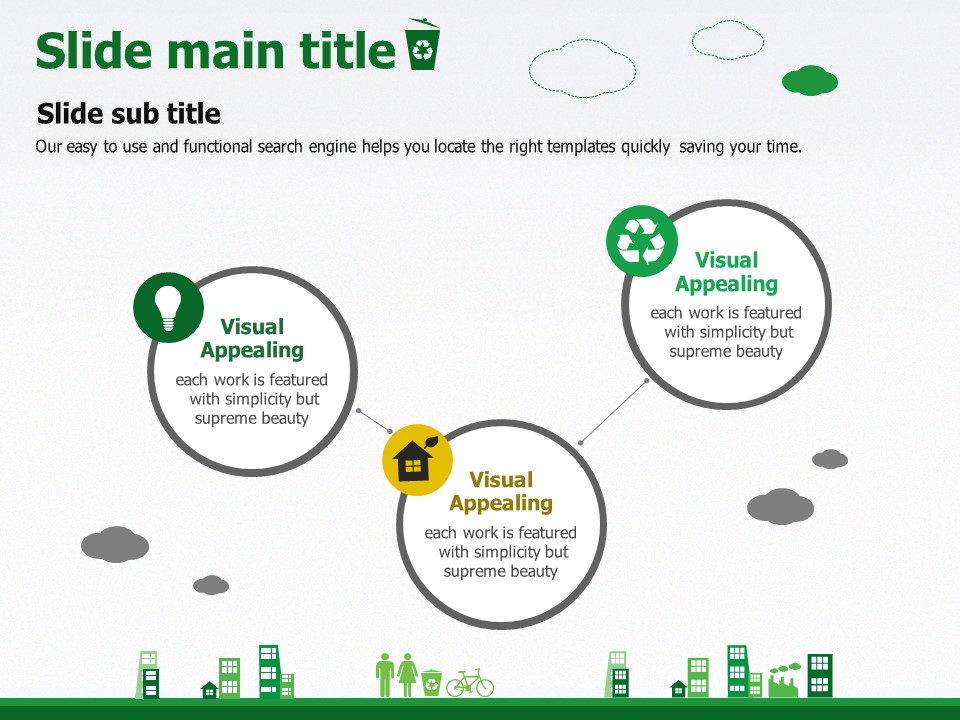 Slide main title

Slide sub title

Our easy to use and functional search engine helps you locate the right templates quickly saving your time.

Visual Appealing
each work is featured with simplicity but supreme beauty

Visual Appealing
each work is featured with simplicity but supreme beauty

Visual Appealing
each work is featured with simplicity but supreme beauty